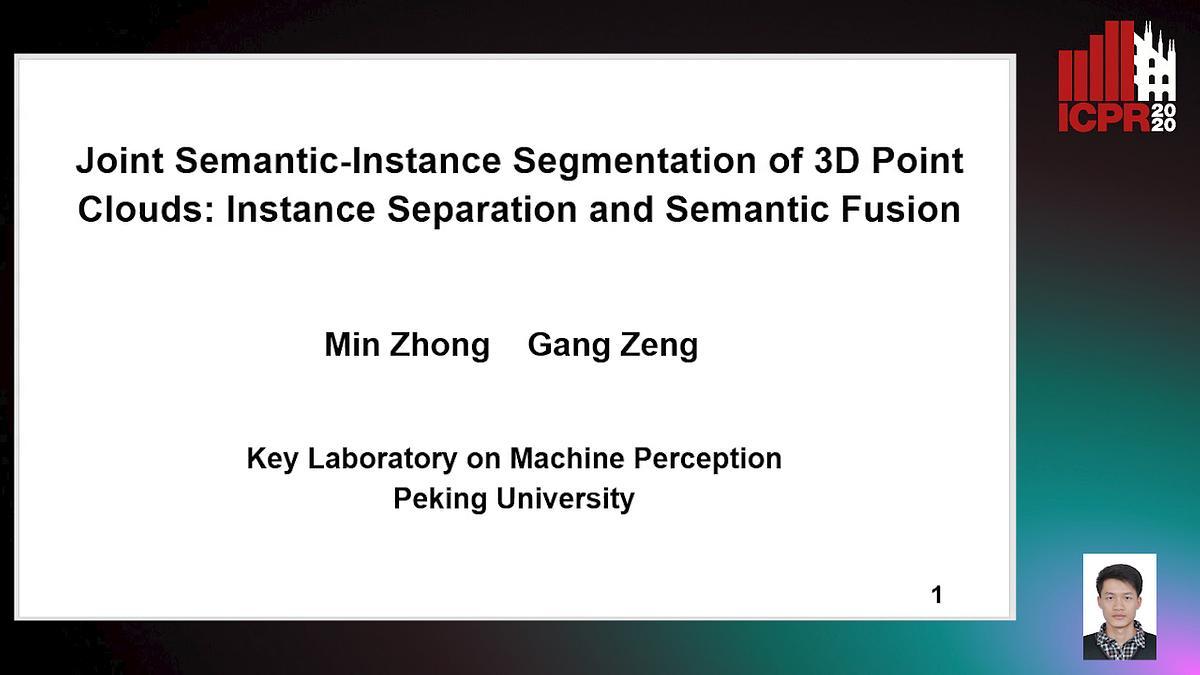 ICPR 2020

Joint Semantic-Instance Segmentation of 3D Point Clouds: Instance Separation and Semantic Fusion

Min Zhong Gang Zeng

Key Laboratory on Machine Perception
Peking University

1